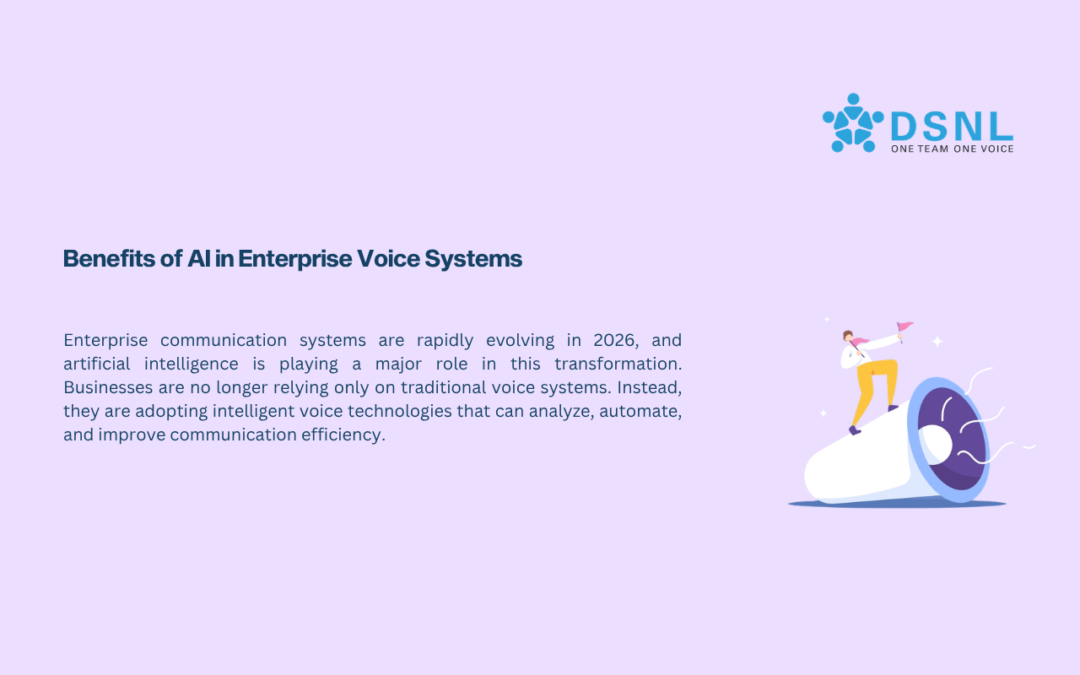 DSNL
ONE TEAM ONE VOICE

Benefits of AI in Enterprise Voice Systems

Enterprise communication systems are rapidly evolving in 2026, and artificial intelligence is playing a major role in this transformation. Businesses are no longer relying only on traditional voice systems. Instead, they are adopting intelligent voice technologies that can analyze, automate, and improve communication efficiency.